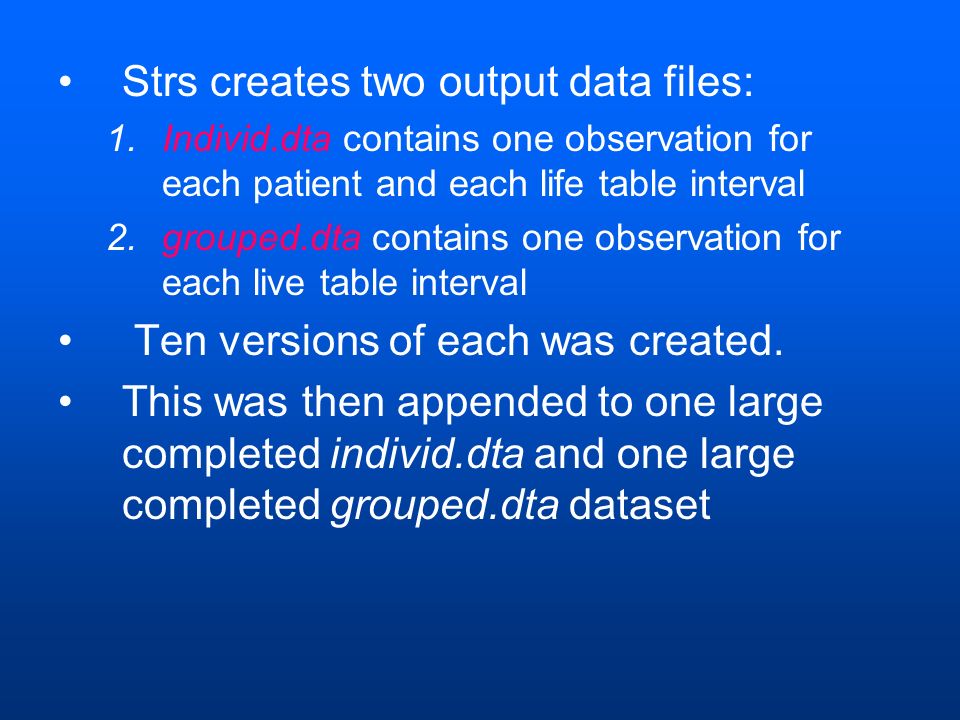 • Strs creates two output data files:

1. Individ.dta contains one observation for each patient and each life table interval

2. grouped.dta contains one observation for each live table interval

• Ten versions of each was created.

• This was then appended to one large completed individ.dta and one large completed grouped.dta dataset